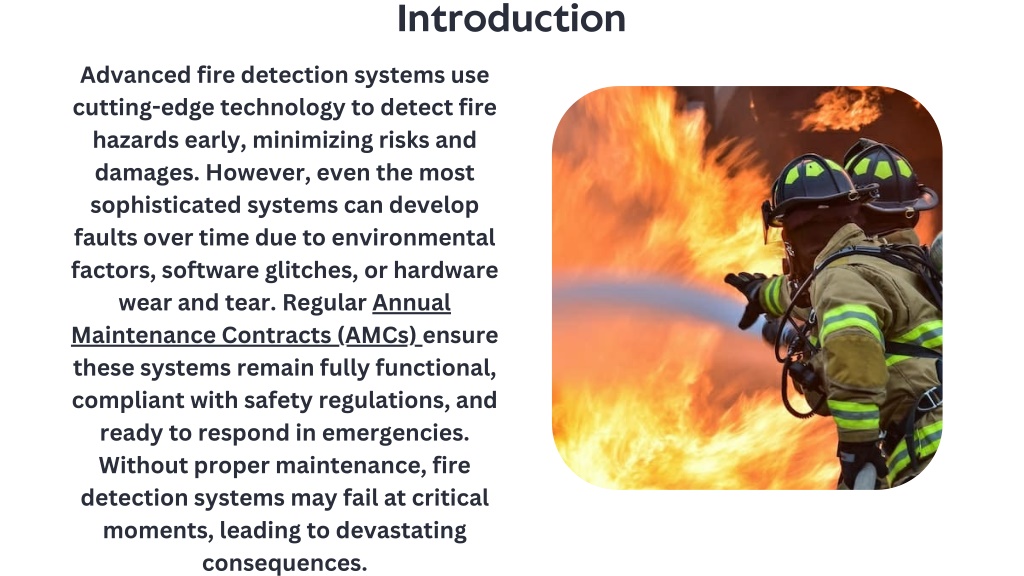 Introduction

Advanced fire detection systems use cutting-edge technology to detect fire hazards early, minimizing risks and damages. However, even the most sophisticated systems can develop faults over time due to environmental factors, software glitches, or hardware wear and tear. Regular Annual Maintenance Contracts (AMCs) ensure these systems remain fully functional, compliant with safety regulations, and ready to respond in emergencies. Without proper maintenance, fire detection systems may fail at critical moments, leading to devastating consequences.